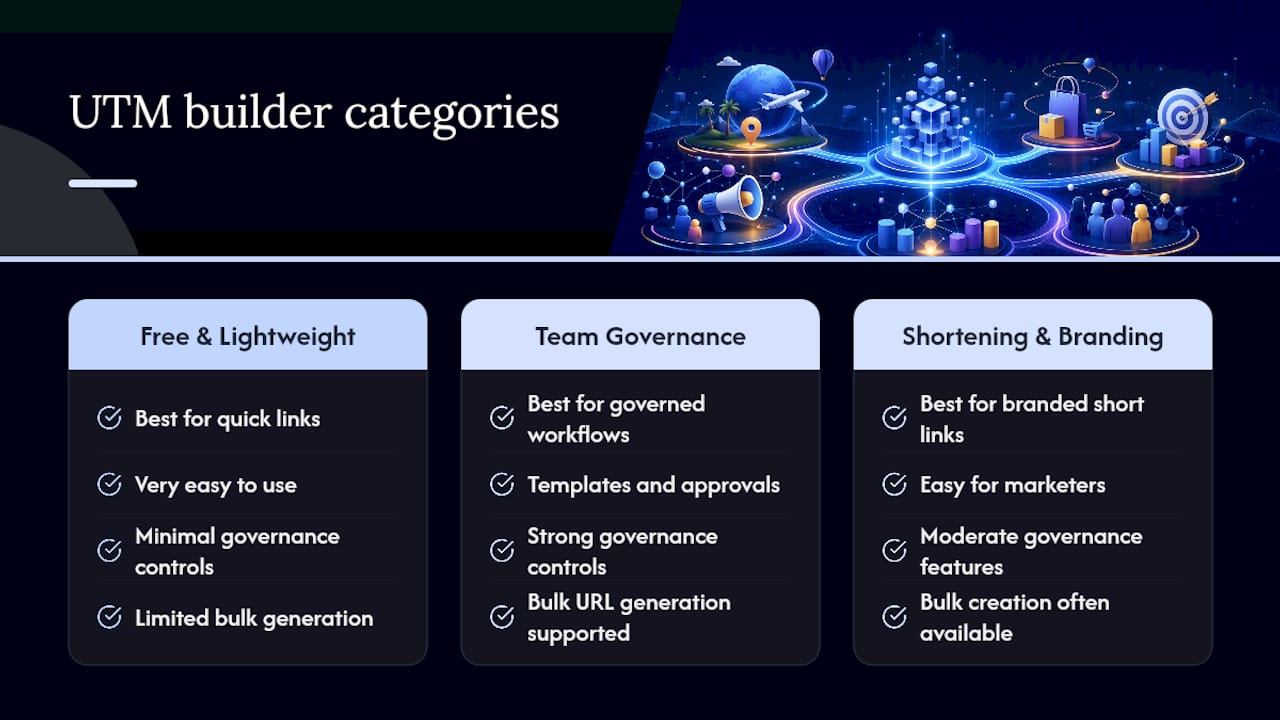 UTM builder categories

Free & Lightweight

Best for quick links

Very easy to use

Minimal governance controls

Limited bulk generation

Team Governance

Best for governed workflows

Templates and approvals

Strong governance controls

Bulk URL generation supported

Shortening & Branding

Best for branded short links

Easy for marketers

Moderate governance features

Bulk creation often available